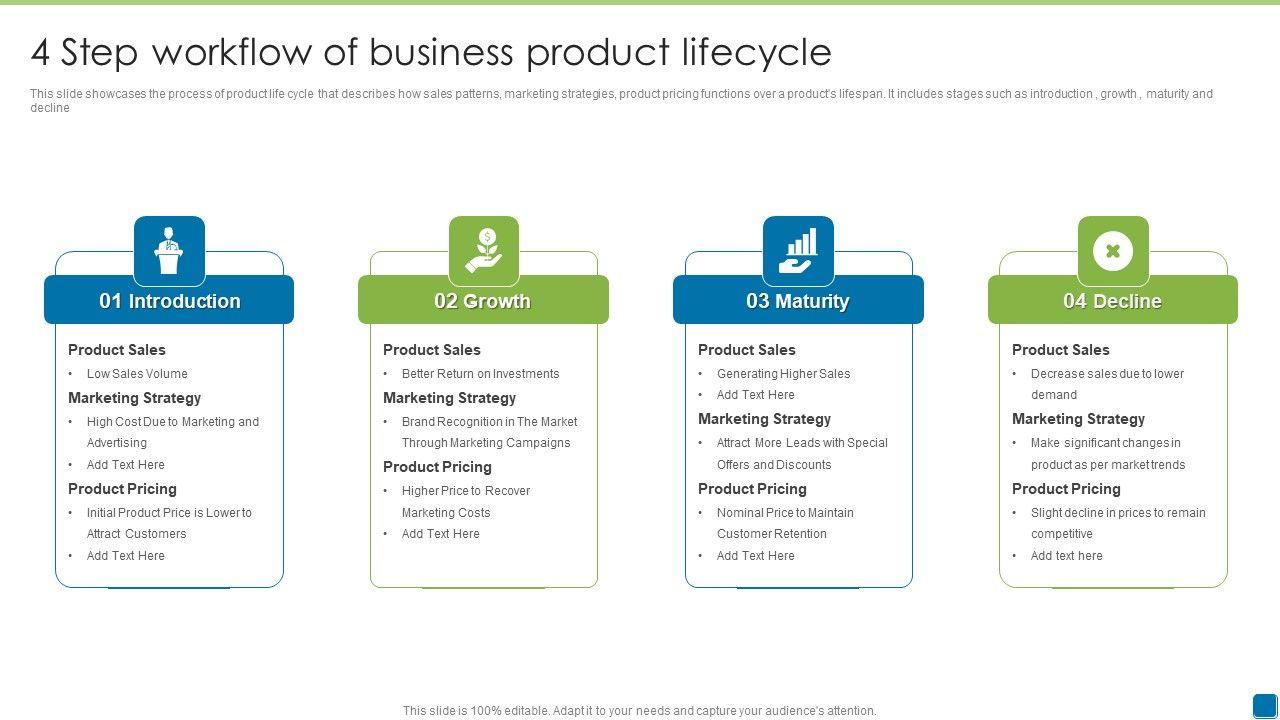 4 Step workflow of business product lifecycle

This slide showcases the process of product life cycle that describes how sales patterns, marketing strategies, product pricing functions over a product's lifespan. It includes stages such as introduction , growth , maturity and decline

01 Introduction

Product Sales
• Low Sales Volume
Marketing Strategy
• High Cost Due to Marketing and Advertising
• Add Text Here
Product Pricing
• Initial Product Price is Lower to Attract Customers
• Add Text Here

02 Growth

Product Sales
• Better Return on Investments
Marketing Strategy
• Brand Recognition in The Market Through Marketing Campaigns
Product Pricing
• Higher Price to Recover Marketing Costs
• Add Text Here

03 Maturity

Product Sales
• Generating Higher Sales
• Add Text Here
Marketing Strategy
• Attract More Leads with Special Offers and Discounts
Product Pricing
• Nominal Price to Maintain Customer Retention
• Add Text Here

04 Decline

Product Sales
• Decrease sales due to lower demand
Marketing Strategy
• Make significant changes in product as per market trends
Product Pricing
• Slight decline in prices to remain competitive
• Add text here

This slide is 100% editable. Adapt it to your needs and capture your audience's attention.